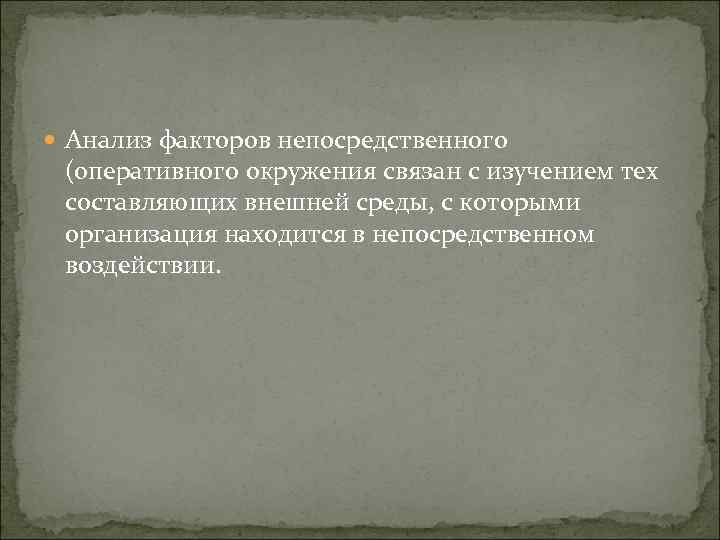 Анализ факторов непосредственного (оперативного окружения связан с изучением тех составляющих внешней среды, с которыми организация находится в непосредственном воздействии.